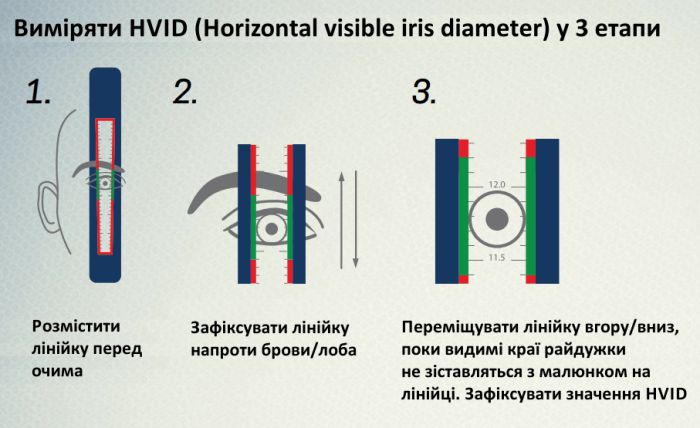 Виміряти HVID (Horizontal visible iris diameter) у 3 етапи

1.

2.

3.

12.0

11.5

Розмістити лінійку перед очима

Зафіксувати лінійку напроти брови/лоба

Переміщувати лінійку вгору/вниз, поки видимі краї райдужки не зіставляться з малюнком на лінійці. Зафіксувати значення HVID